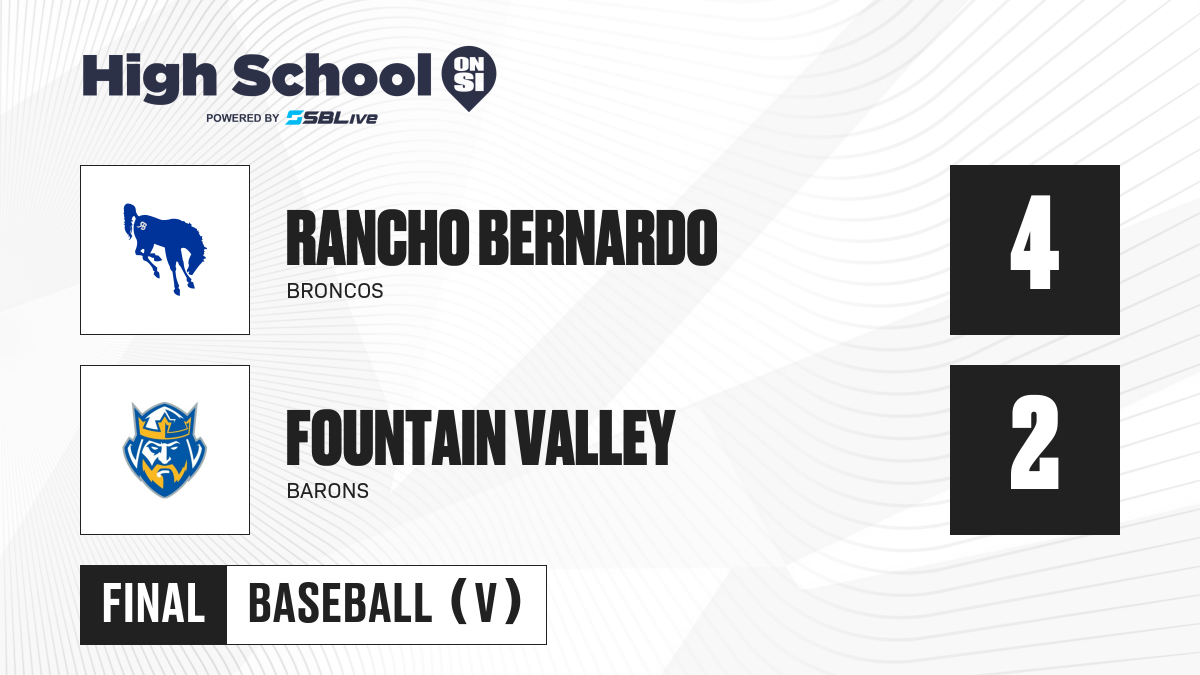 High School ON SI
POWERED BY SBLive

RANCHO BERNARDO
BRONCOS
4

FOUNTAIN VALLEY
BARONS
2

FINAL BASEBALL (V)